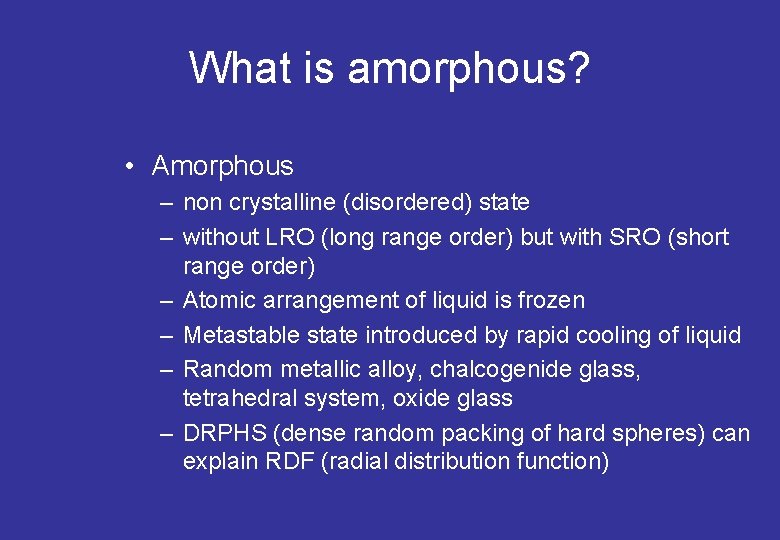 What is amorphous?

• Amorphous
– non crystalline (disordered) state
– without LRO (long range order) but with SRO (short range order)
– Atomic arrangement of liquid is frozen
– Metastable state introduced by rapid cooling of liquid
– Random metallic alloy, chalcogenide glass, tetrahedral system, oxide glass
– DRPHS (dense random packing of hard spheres) can explain RDF (radial distribution function)